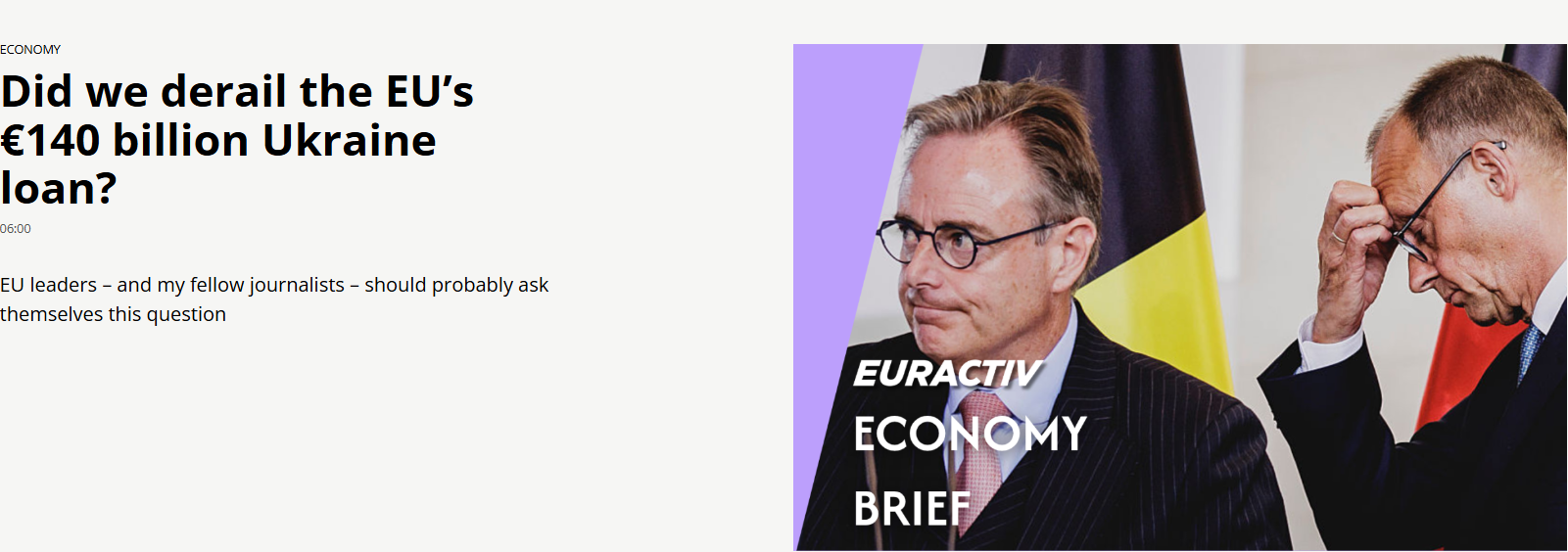 ECONOMY

Did we derail the EU's €140 billion Ukraine loan?

06:00

EU leaders – and my fellow journalists – should probably ask themselves this question

EURACTIV
ECONOMY
BRIEF